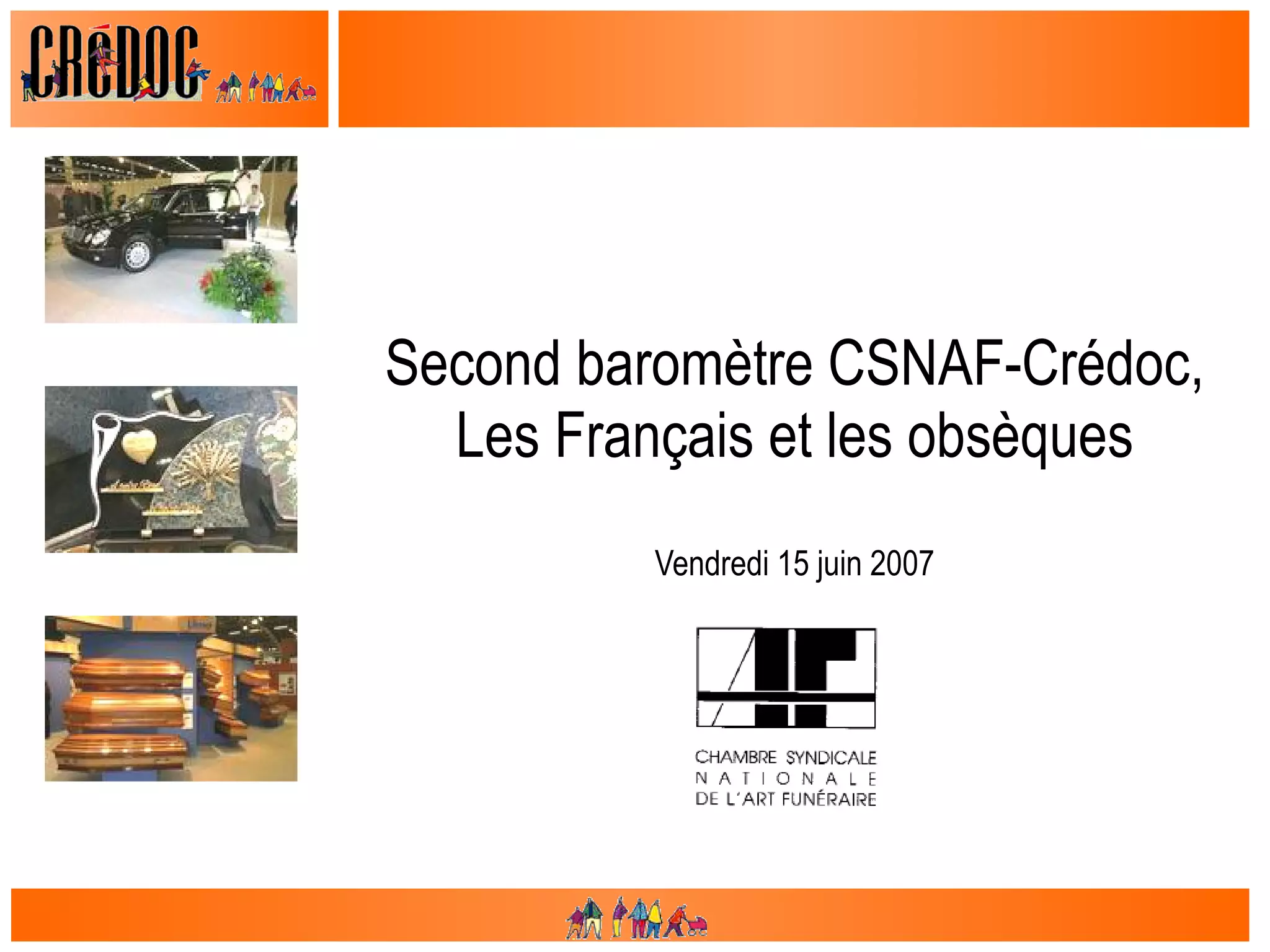 CRéDOC

Second baromètre CSNAF-Crédoc, Les Français et les obsèques

Vendredi 15 juin 2007

CHAMBRE SYNDICALE
NATIONALE
DE L'ART FUNÉRAIRE